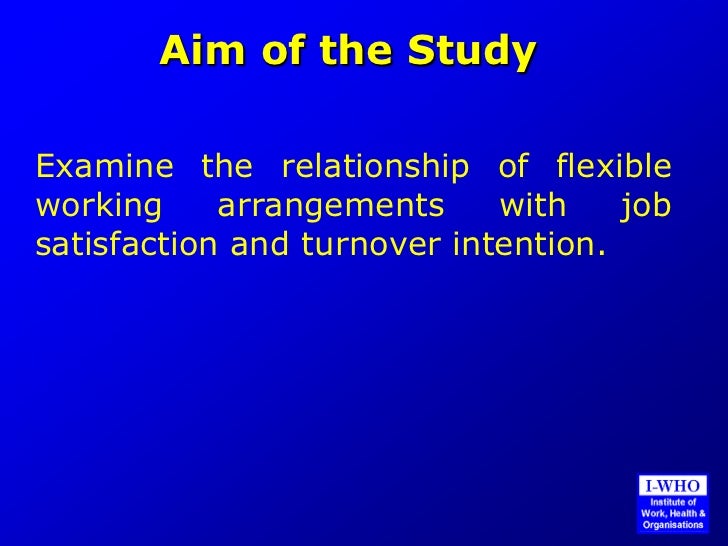 Aim of the Study

Examine the relationship of flexible working arrangements with job satisfaction and turnover intention.

I-WHO
Institute of Work, Health & Organisations